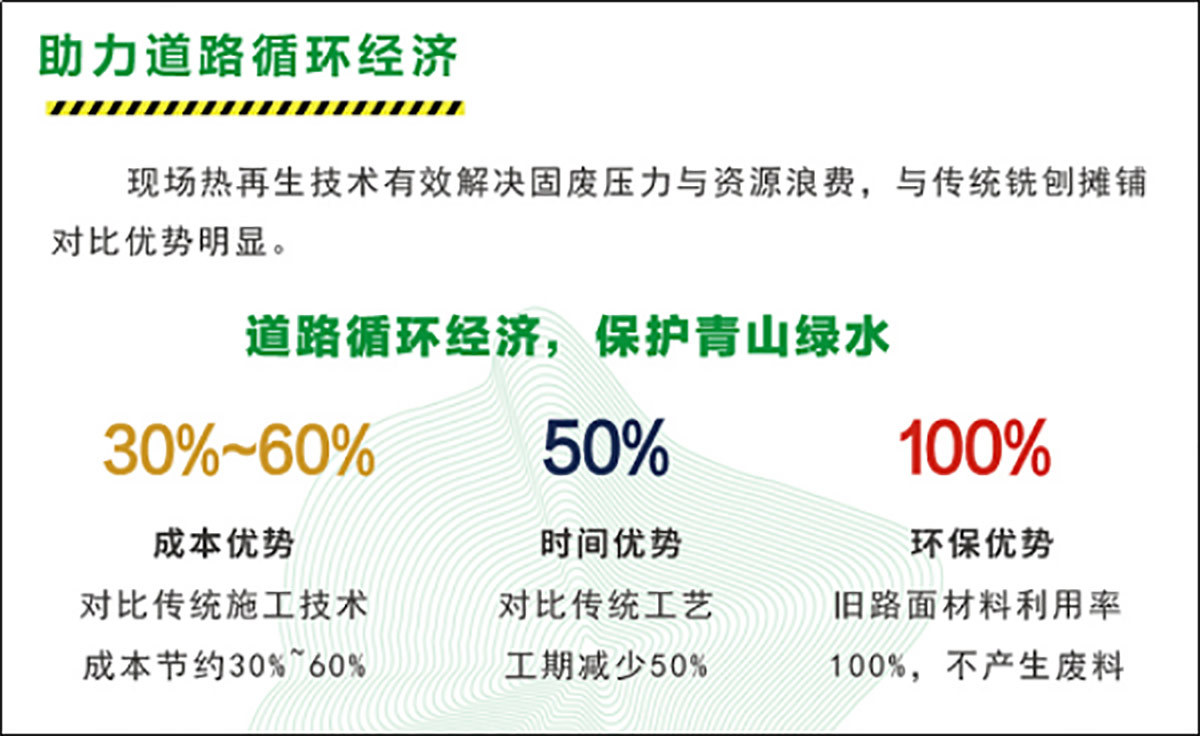 助力道路循环经济

现场热再生技术有效解决固废压力与资源浪费，与传统铣刨摊铺对比优势明显。

道路循环经济，保护青山绿水

30%~60%

成本优势

对比传统施工技术

成本节约30%~60%

50%

时间优势

对比传统工艺

工期减少50%

100%

环保优势

旧路面材料利用率

100%，不产生废料